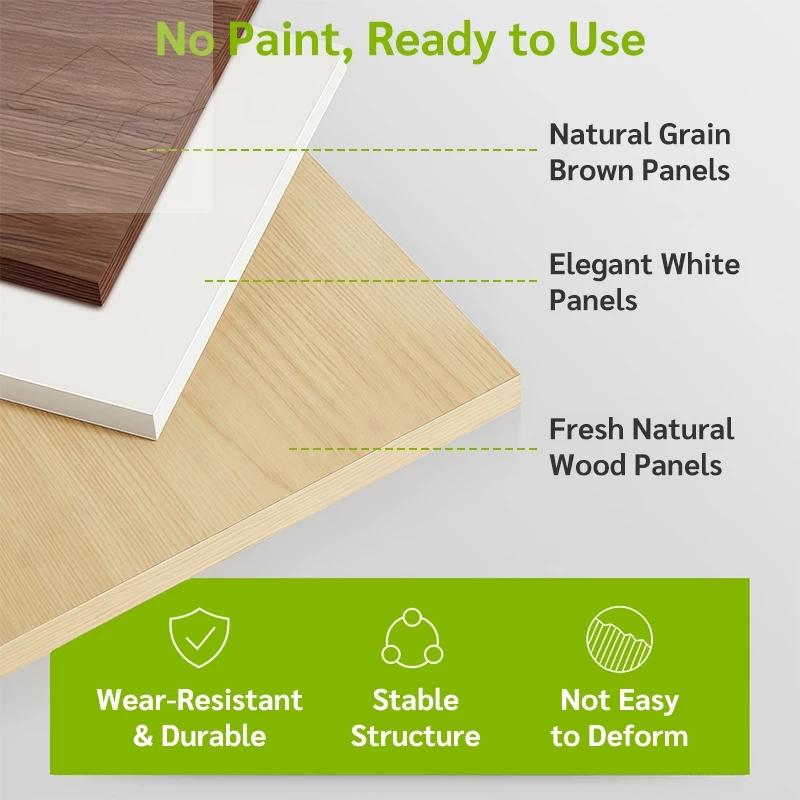 No Paint, Ready to Use

Natural Grain Brown Panels

Elegant White Panels

Fresh Natural Wood Panels

Wear-Resistant & Durable

Stable Structure

Not Easy to Deform